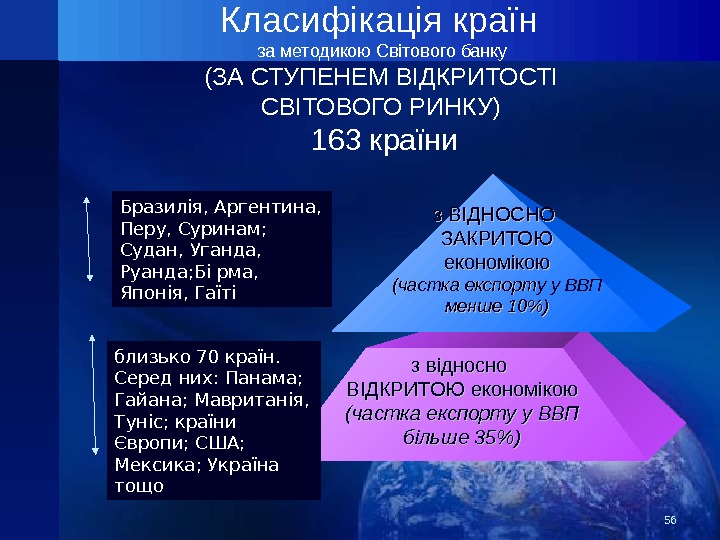 Класифікація країн
за методикою Світового банку
(ЗА СТУПЕНЕМ ВІДКРИТОСТІ СВІТОВОГО РИНКУ)
163 країни

Бразилія, Аргентина, Перу, Суринам; Судан, Уганда, Руанда;Бі рма, Японія, Гаїті

з ВІДНОСНО ЗАКРИТОЮ економікою (частка експорту у ВВП менше 10%)

близько 70 країн. Серед них: Панама; Гайана; Мавританія, Туніс; країни Європи; США; Мексика; Україна тощо

з відносно ВІДКРИТОЮ економікою (частка експорту у ВВП більше 35%)

56